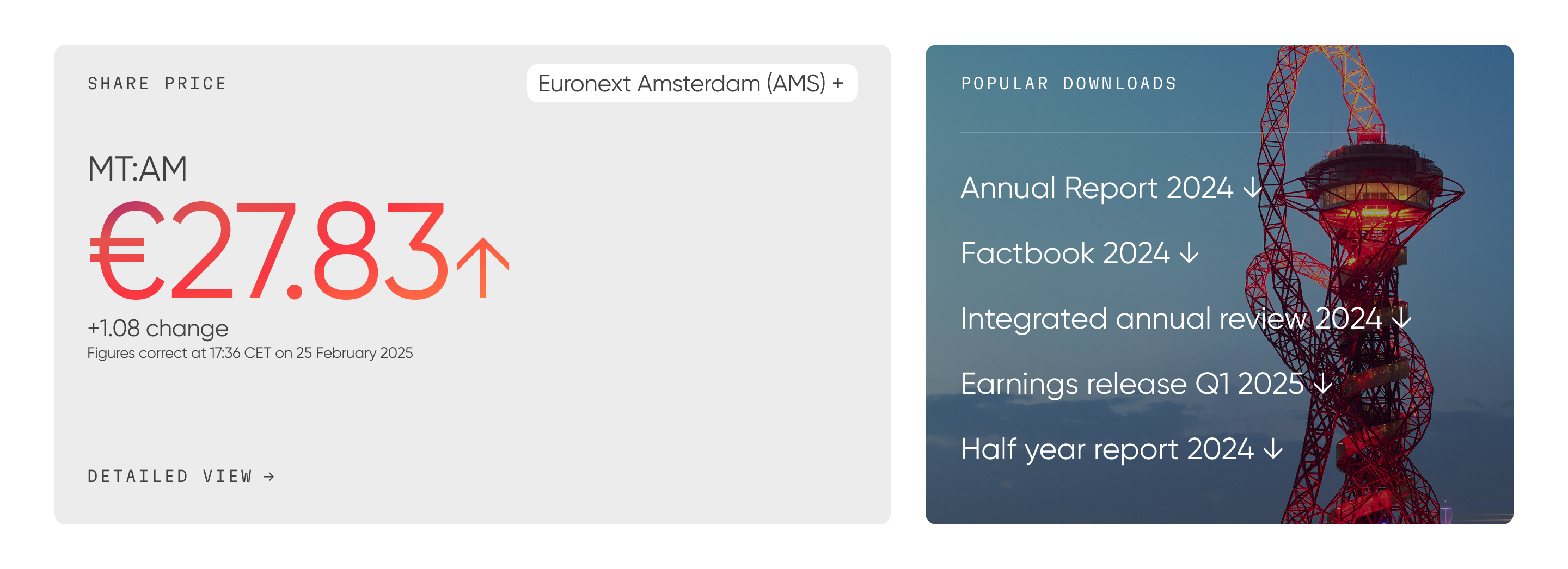 SHARE PRICE

Euronext Amsterdam (AMS) +

MT:AM

€27.83↑

+1.08 change

Figures correct at 17:36 CET on 25 February 2025

DETAILED VIEW →

POPULAR DOWNLOADS

Annual Report 2024 ↓

Factbook 2024 ↓

Integrated annual review 2024 ↓

Earnings release Q1 2025 ↓

Half year report 2024 ↓